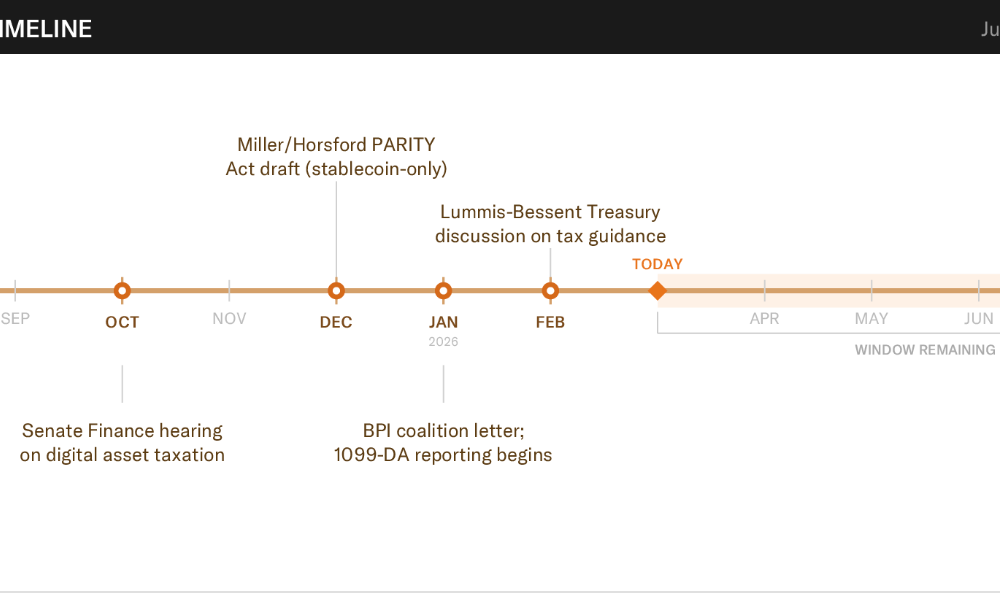 IMELINE

Ju

Miller/Horsford PARITY Act draft (stablecoin-only)

Lummis-Bessent Treasury discussion on tax guidance

TODAY

SEP OCT NOV DEC JAN 2026 FEB APR MAY JUN

WINDOW REMAINING

Senate Finance hearing on digital asset taxation

BPI coalition letter; 1099-DA reporting begins